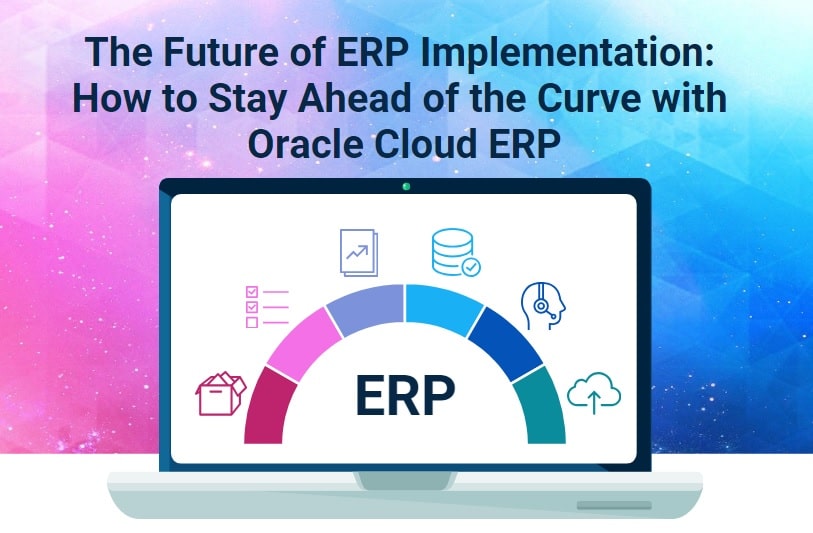 The Future of ERP Implementation: How to Stay Ahead of the Curve with Oracle Cloud ERP

ERP